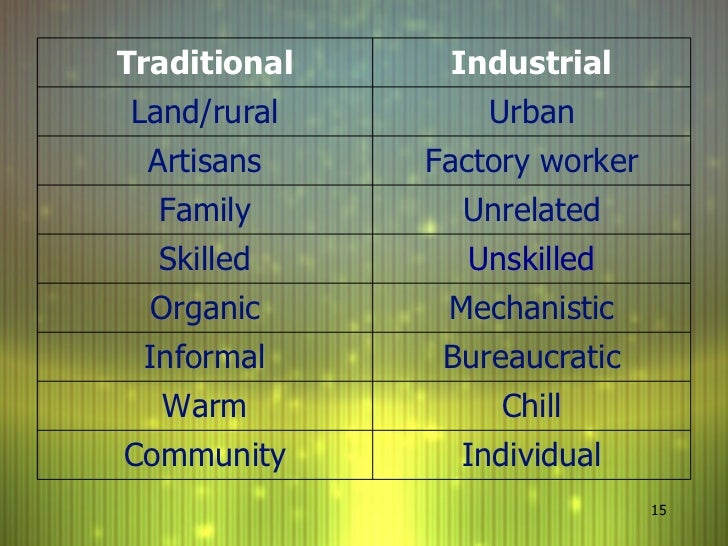 | Traditional | Industrial |
|---|---|
| Land/rural | Urban |
| Artisans | Factory worker |
| Family | Unrelated |
| Skilled | Unskilled |
| Organic | Mechanistic |
| Informal | Bureaucratic |
| Warm | Chill |
| Community | Individual |

15